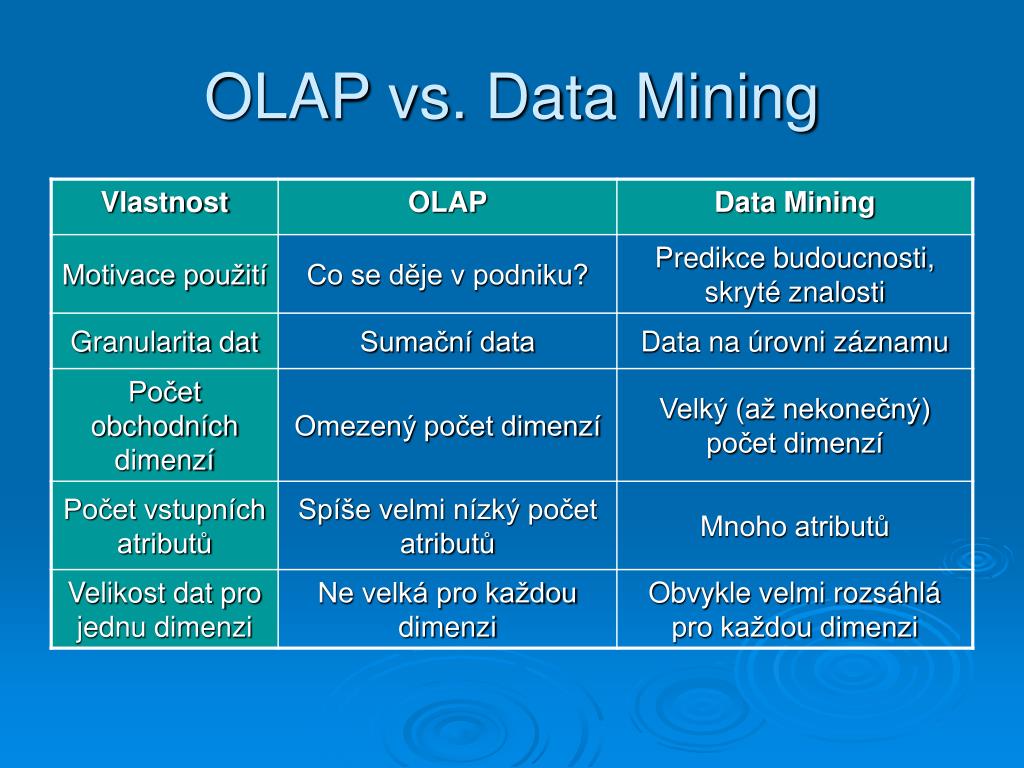 OLAP vs. Data Mining

| Vlastnost | OLAP | Data Mining |
|---|---|---|
| Motivace použití | Co se děje v podniku? | Predikce budoucnosti, skryté znalosti |
| Granularita dat | Sumační data | Data na úrovni záznamu |
| Počet obchodních dimenzí | Omezený počet dimenzí | Velký (až nekonečný) počet dimenzí |
| Počet vstupních atributů | Spíše velmi nízký počet atributů | Mnoho atributů |
| Velikost dat pro jednu dimenzi | Ne velká pro každou dimenzi | Obvykle velmi rozsáhlá pro každou dimenzi |